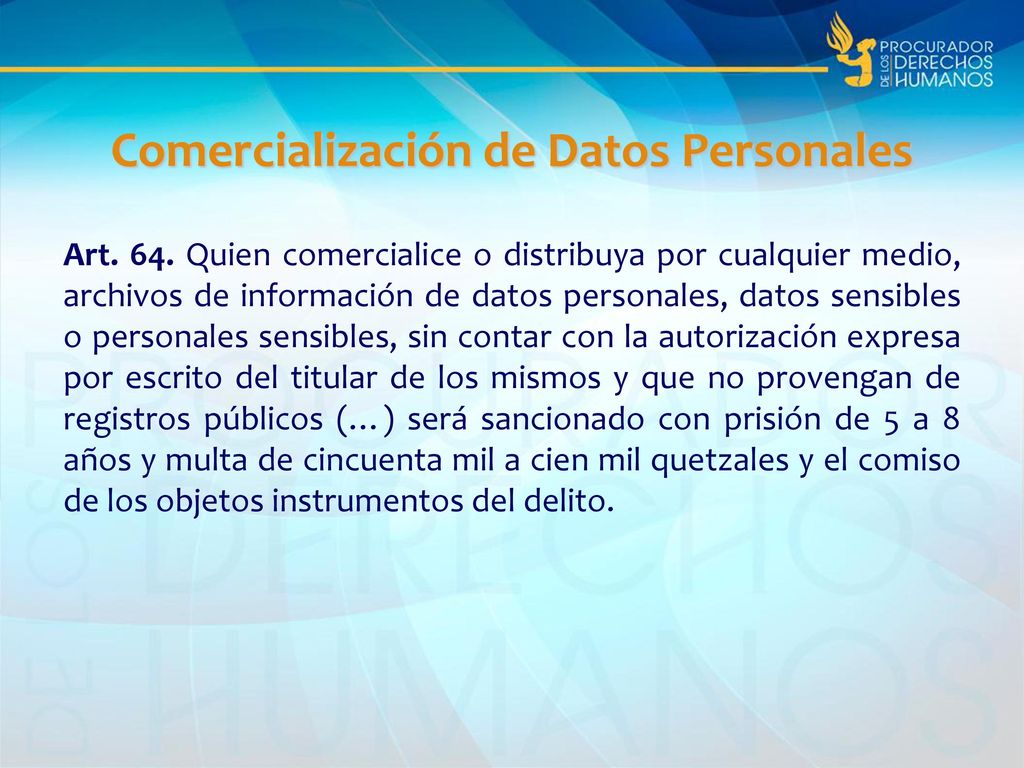 PROCURADOR DE LOS DERECHOS HUMANOS

Comercialización de Datos Personales

Art. 64. Quien comercialice o distribuya por cualquier medio, archivos de información de datos personales, datos sensibles o personales sensibles, sin contar con la autorización expresa por escrito del titular de los mismos y que no provengan de registros públicos (…) será sancionado con prisión de 5 a 8 años y multa de cincuenta mil a cien mil quetzales y el comiso de los objetos instrumentos del delito.

PROCURADOR DE LOS DERECHOS HUMANOS